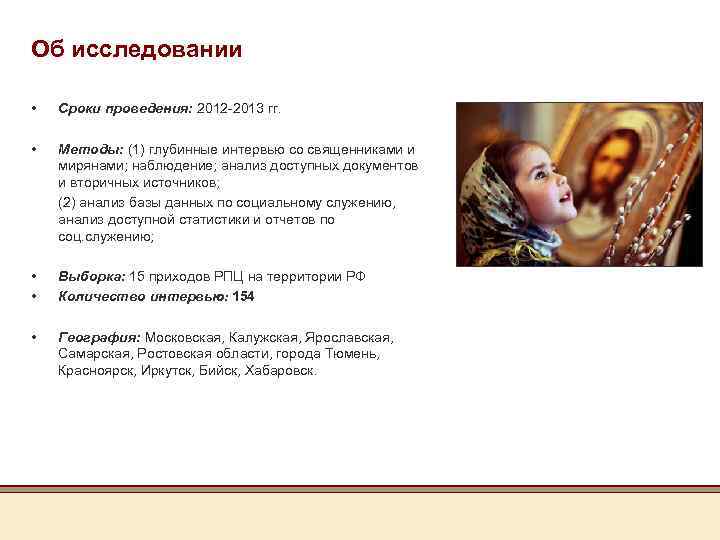 Об исследовании

• Сроки проведения: 2012-2013 гг.

• Методы: (1) глубинные интервью со священниками и мирянами; наблюдение; анализ доступных документов и вторичных источников;

(2) анализ базы данных по социальному служению, анализ доступной статистики и отчетов по соц.служению;

• Выборка: 15 приходов РПЦ на территории РФ
• Количество интервью: 154

• География: Московская, Калужская, Ярославская, Самарская, Ростовская области, города Тюмень, Красноярск, Иркутск, Бийск, Хабаровск.